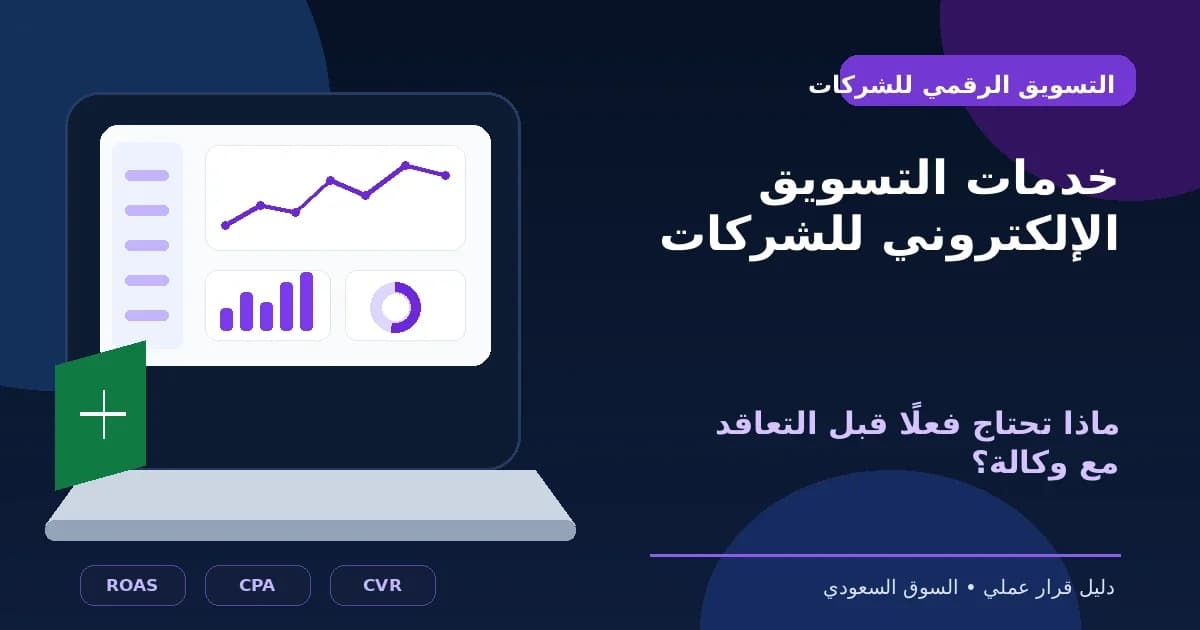 التسويق الرقمي للشركات

خدمات التسويق الإلكتروني للشركات

ماذا تحتاج فعلًا قبل التعاقد مع وكالة؟

دليل قرار عملي • السوق السعودي

ROAS

CPA

CVR